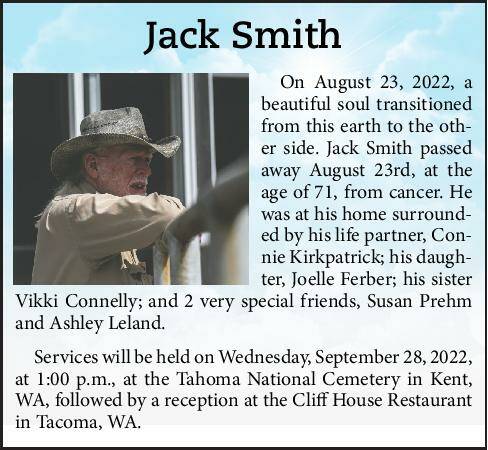 Jack Smith

On August 23, 2022, a beautiful soul transitioned from this earth to the other side. Jack Smith passed away August 23rd, at the age of 71, from cancer. He was at his home surrounded by his life partner, Connie Kirkpatrick; his daughter, Joelle Ferber; his sister Vikki Connelly; and 2 very special friends, Susan Prehm and Ashley Leland.

Services will be held on Wednesday, September 28, 2022, at 1:00 p.m., at the Tahoma National Cemetery in Kent, WA, followed by a reception at the Cliff House Restaurant in Tacoma, WA.